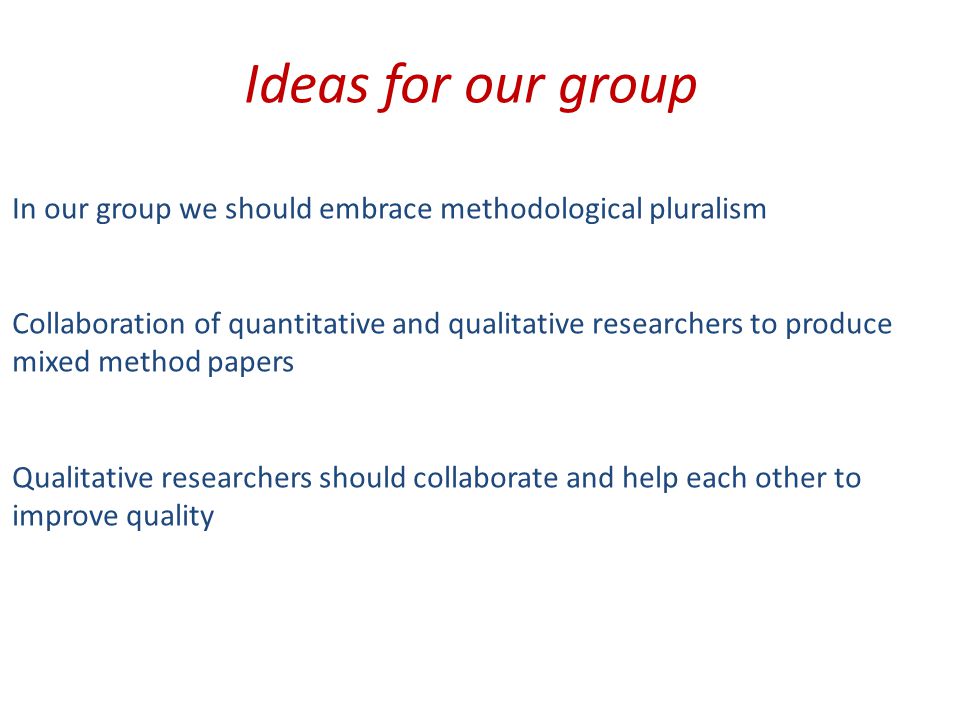 Ideas for our group

In our group we should embrace methodological pluralism

Collaboration of quantitative and qualitative researchers to produce mixed method papers

Qualitative researchers should collaborate and help each other to improve quality